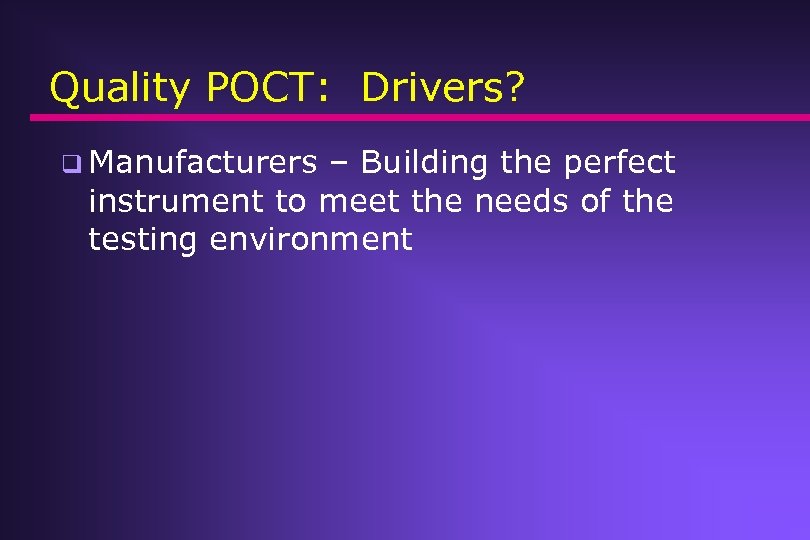 Quality POCT:  Drivers?

❑ Manufacturers – Building the perfect instrument to meet the needs of the testing environment